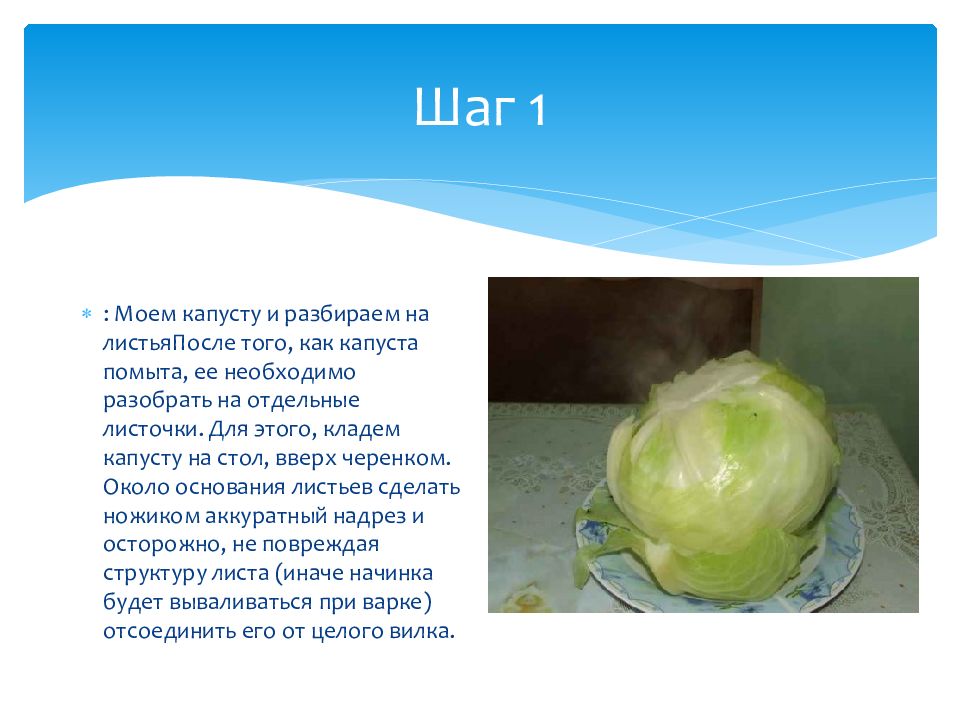 Шаг 1

: Моем капусту и разбираем на листьяПосле того, как капуста помыта, ее необходимо разобрать на отдельные листочки. Для этого, кладем капусту на стол, вверх черенком. Около основания листьев сделать ножиком аккуратный надрез и осторожно, не повреждая структуру листа (иначе начинка будет вываливаться при варке) отсоединить его от целого вилка.